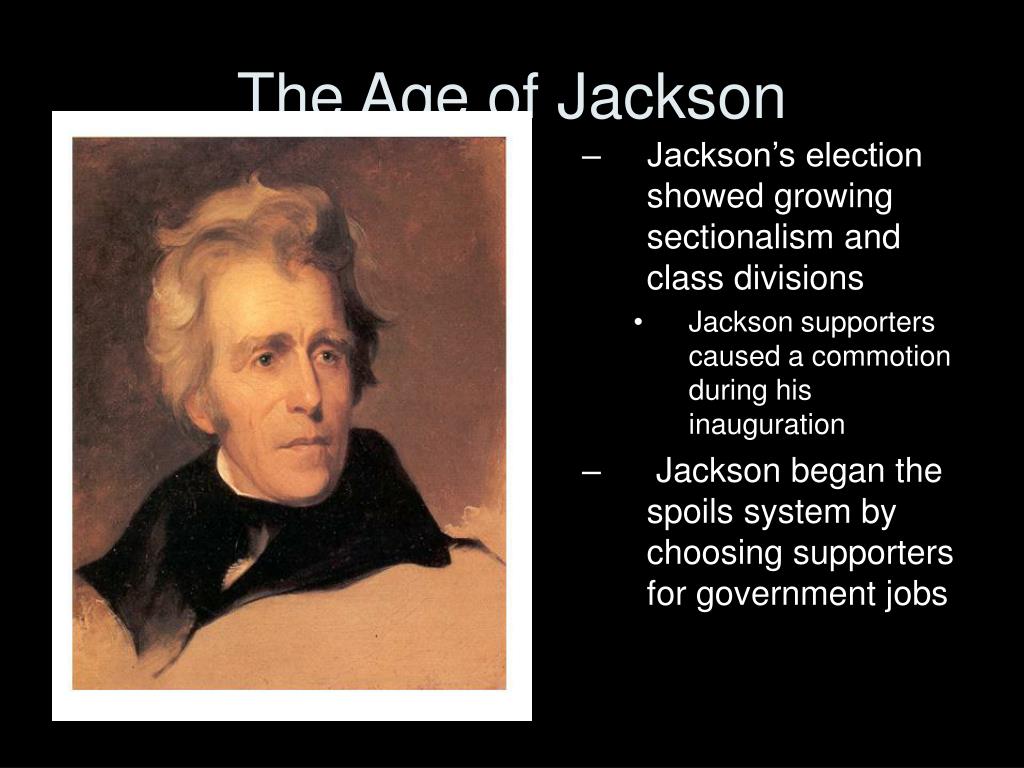 The Age of Jackson

– Jackson’s election showed growing sectionalism and class divisions

• Jackson supporters caused a commotion during his inauguration

– Jackson began the spoils system by choosing supporters for government jobs